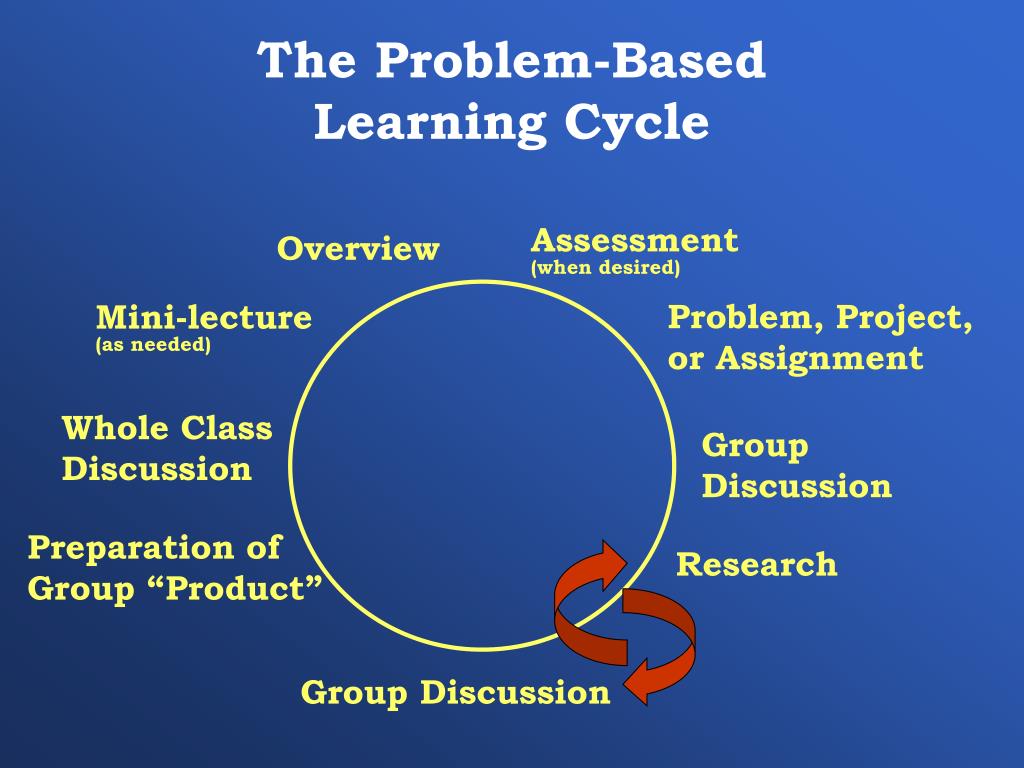 The Problem-Based Learning Cycle

Overview

Assessment
(when desired)

Problem, Project, or Assignment

Group Discussion

Research

Group Discussion

Preparation of Group “Product”

Whole Class Discussion

Mini-lecture
(as needed)